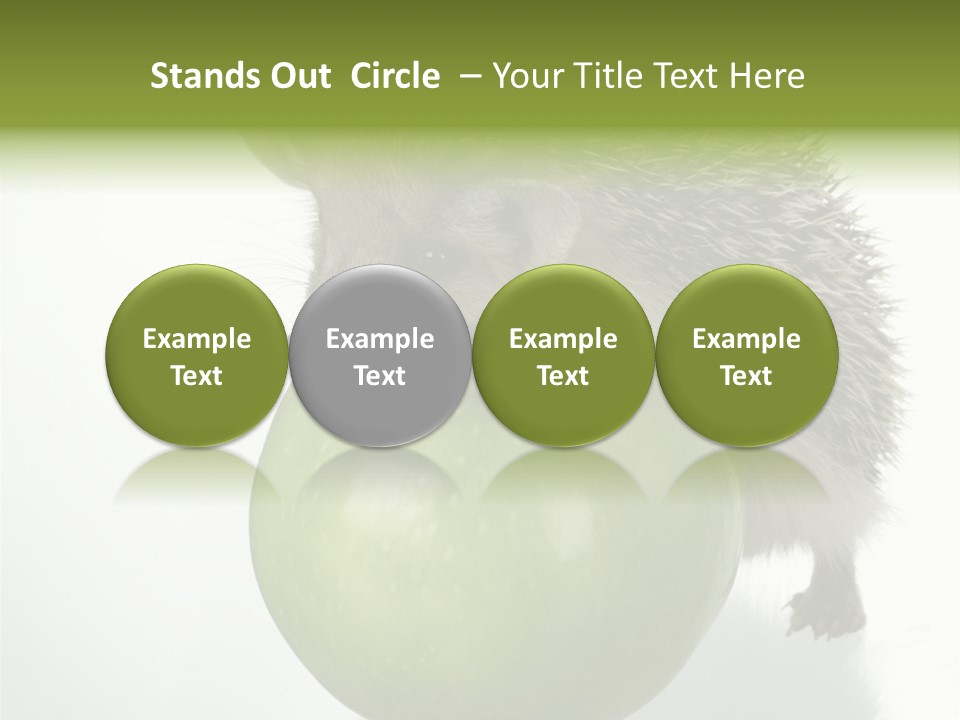 Stands Out Circle – Your Title Text Here

Example Text

Example Text

Example Text

Example Text